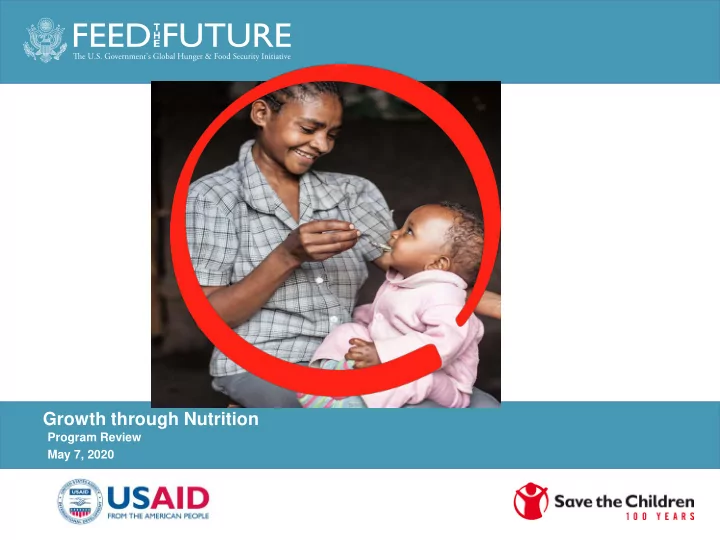 FEED THE FUTURE
The U.S. Government's Global Hunger & Food Security Initiative

Growth through Nutrition
Program Review
May 7, 2020

USAID
FROM THE AMERICAN PEOPLE

Save the Children
100 YEARS